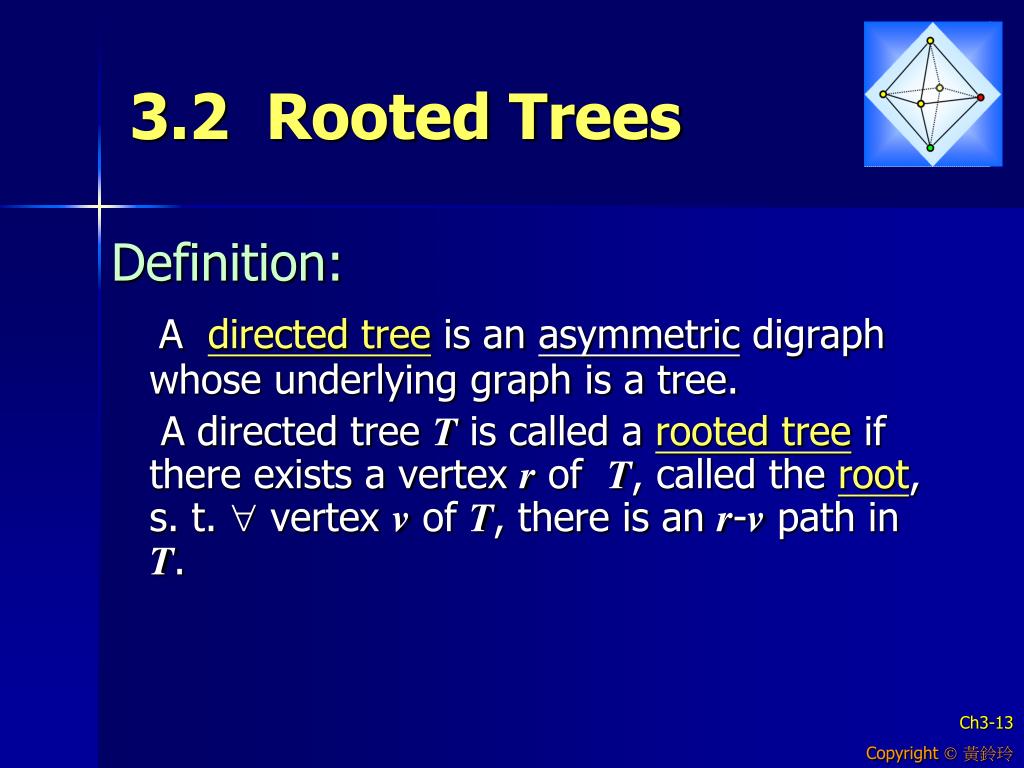 3.2 Rooted Trees

Definition:

A directed tree is an asymmetric digraph whose underlying graph is a tree.

A directed tree $T$ is called a rooted tree if there exists a vertex $r$ of $T$, called the root, s. t. $\forall$ vertex $v$ of $T$, there is an $r$-$v$ path in $T$.

Ch3-13

Copyright © 黃鈴玲